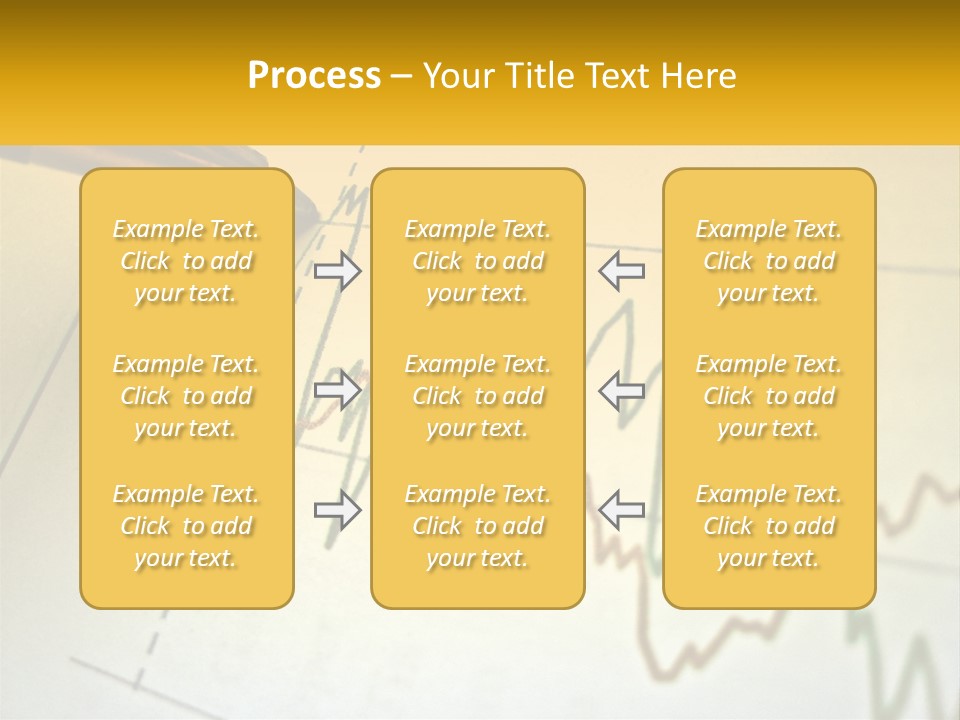 Process – Your Title Text Here

Example Text. Click to add your text.

Example Text. Click to add your text.

Example Text. Click to add your text.

Example Text. Click to add your text.

Example Text. Click to add your text.

Example Text. Click to add your text.

Example Text. Click to add your text.

Example Text. Click to add your text.

Example Text. Click to add your text.